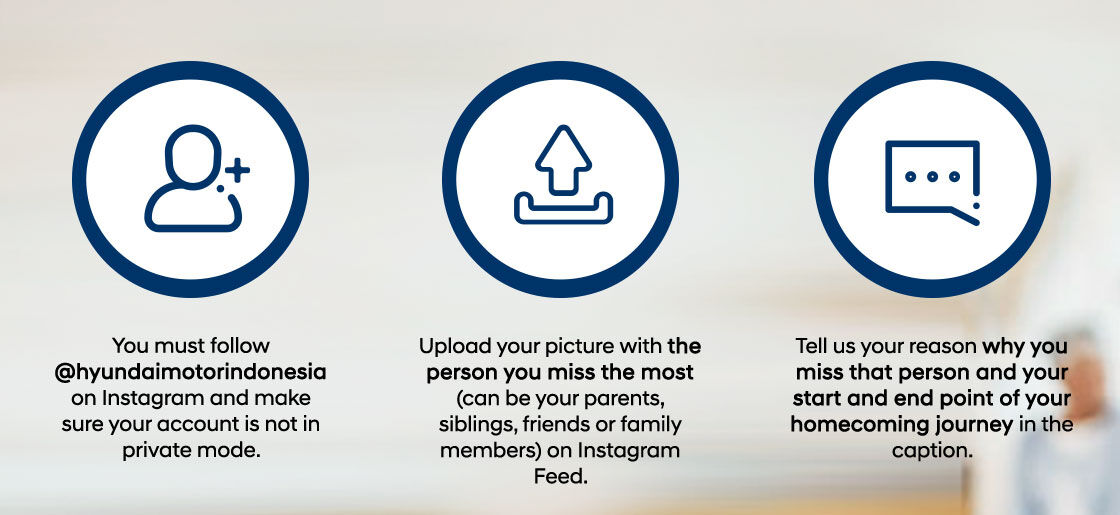 You must follow @hyundaimotorindonesia on Instagram and make sure your account is not in private mode.

Upload your picture with the person you miss the most (can be your parents, siblings, friends or family members) on Instagram Feed.

Tell us your reason why you miss that person and your start and end point of your homecoming journey in the caption.